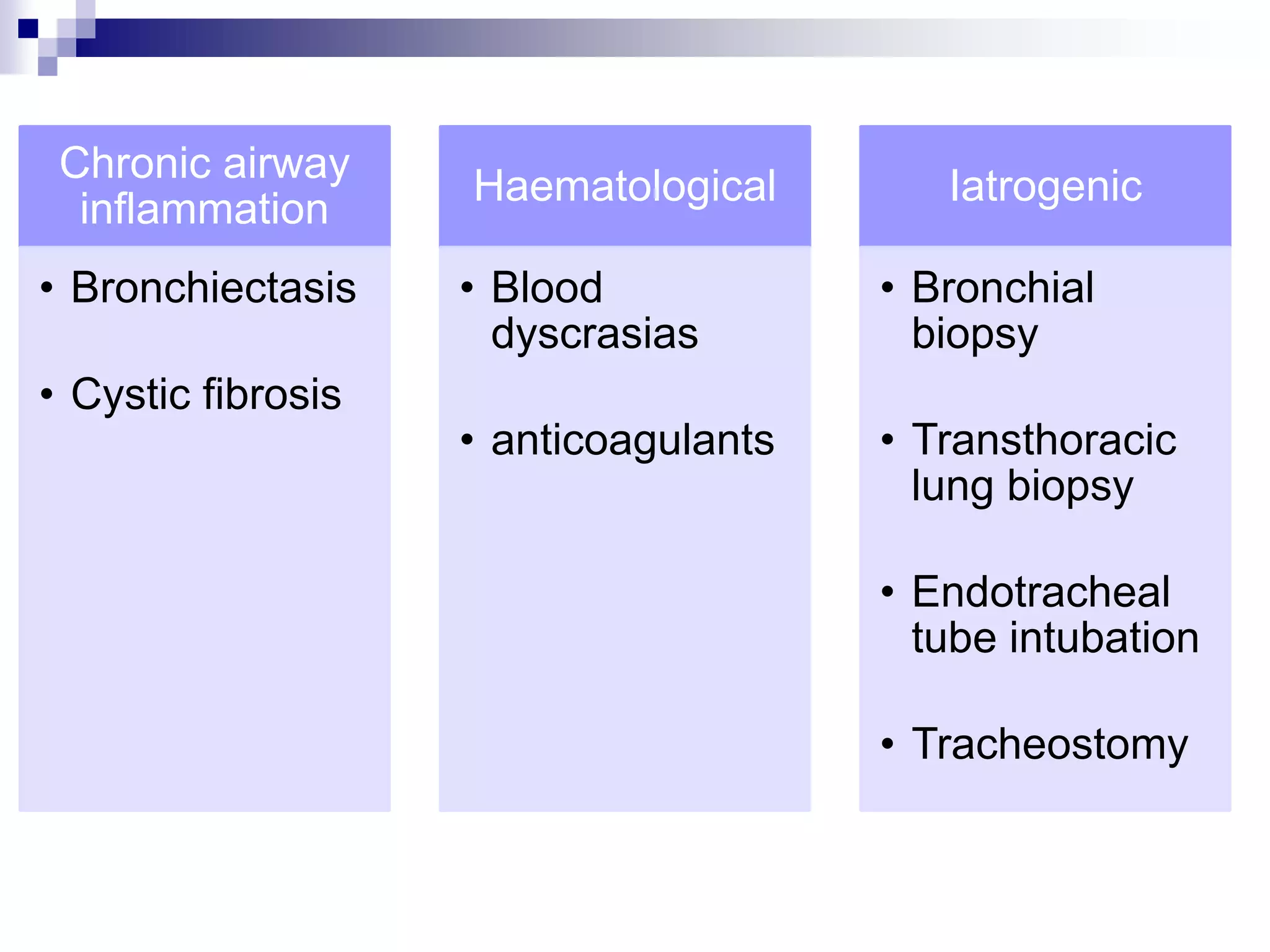 Chronic airway inflammation

• Bronchiectasis

• Cystic fibrosis

Haematological

• Blood dyscrasias

• anticoagulants

Iatrogenic

• Bronchial biopsy

• Transthoracic lung biopsy

• Endotracheal tube intubation

• Tracheostomy